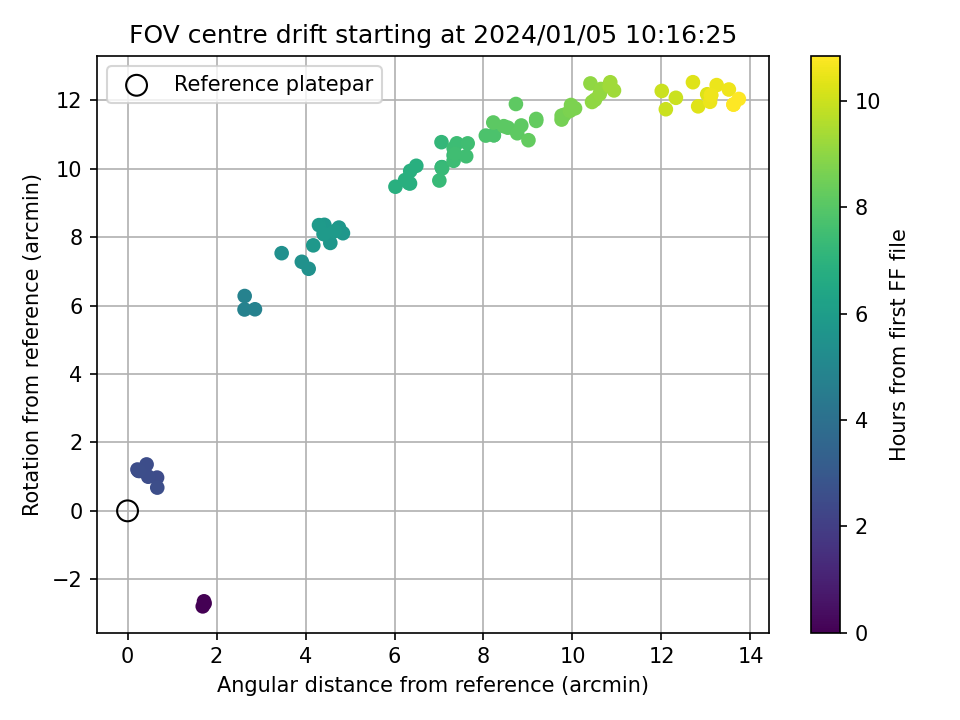 FOV centre drift starting at 2024/01/05 10:16:25

Reference platepar

Rotation from reference (arcmin)

12
10
8
6
4
2
0
−2

0 2 4 6 8 10 12 14

Angular distance from reference (arcmin)

Hours from first FF file

10
8
6
4
2
0